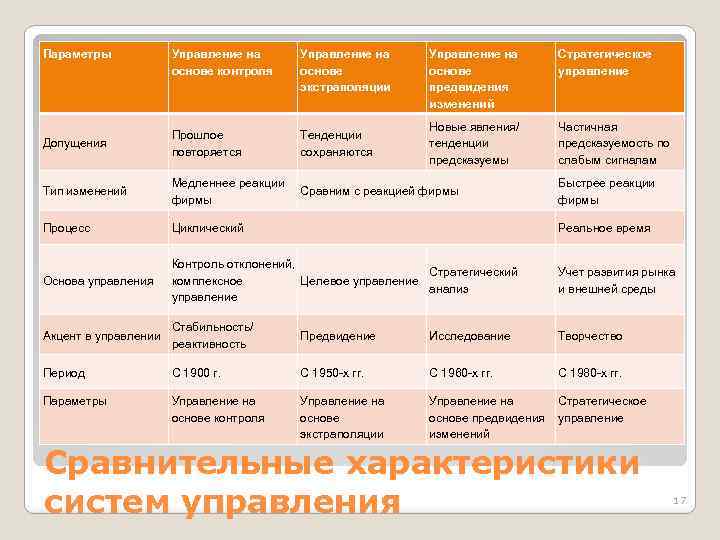 | Параметры | Управление на основе контроля | Управление на основе экстраполяции | Управление на основе предвидения изменений | Стратегическое управление |
|---|---|---|---|---|
| Допущения | Прошлое повторяется | Тенденции сохраняются | Новые явления/ тенденции предсказуемы | Частичная предсказуемость по слабым сигналам |
| Тип изменений | Медленнее реакции фирмы | Сравним с реакцией фирмы | | Быстрее реакции фирмы |
| Процесс | Циклический | | | Реальное время |
| Основа управления | Контроль отклонений, комплексное управление | Целевое управление | Стратегический анализ | Учет развития рынка и внешней среды |
| Акцент в управлении | Стабильность/ реактивность | Предвидение | Исследование | Творчество |
| Период | С 1900 г. | С 1950-х гг. | С 1960-х гг. | С 1980-х гг. |
| Параметры | Управление на основе контроля | Управление на основе экстраполяции | Управление на основе предвидения изменений | Стратегическое управление |

Сравнительные характеристики систем управления

17